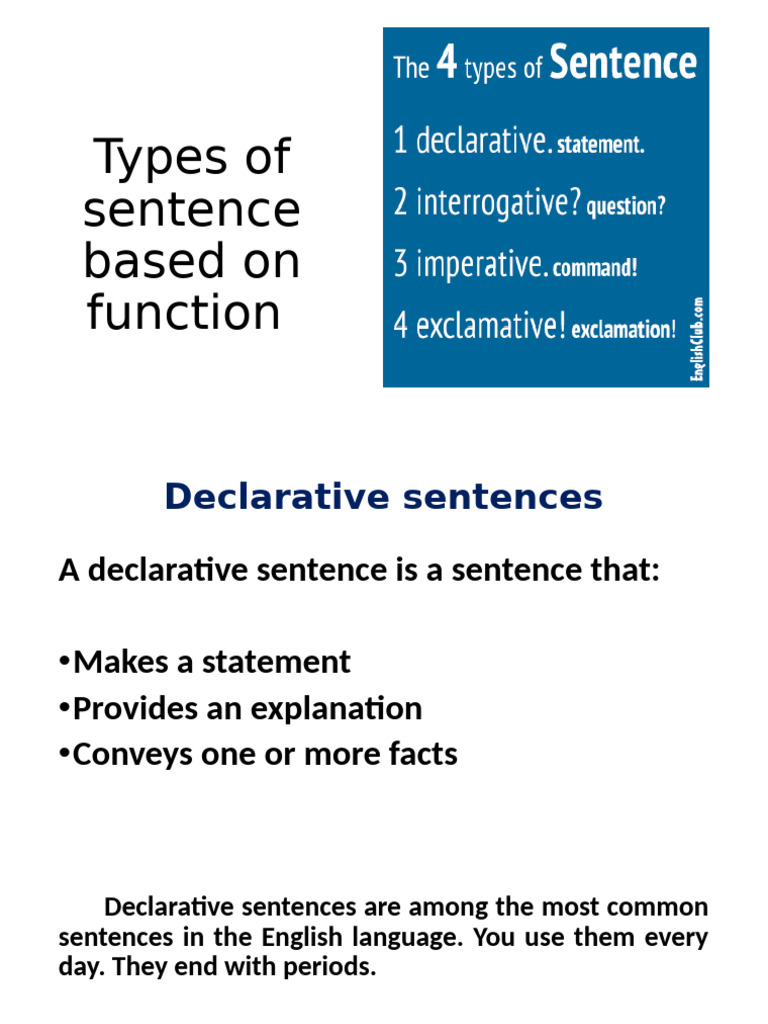 Types of sentence based on function

The 4 types of Sentence

1 declarative. statement.

2 interrogative? question?

3 imperative. command!

4 exclamative! exclamation!

EnglishClub.com

Declarative sentences

A declarative sentence is a sentence that:

•Makes a statement
•Provides an explanation
•Conveys one or more facts

Declarative sentences are among the most common sentences in the English language. You use them every day. They end with periods.